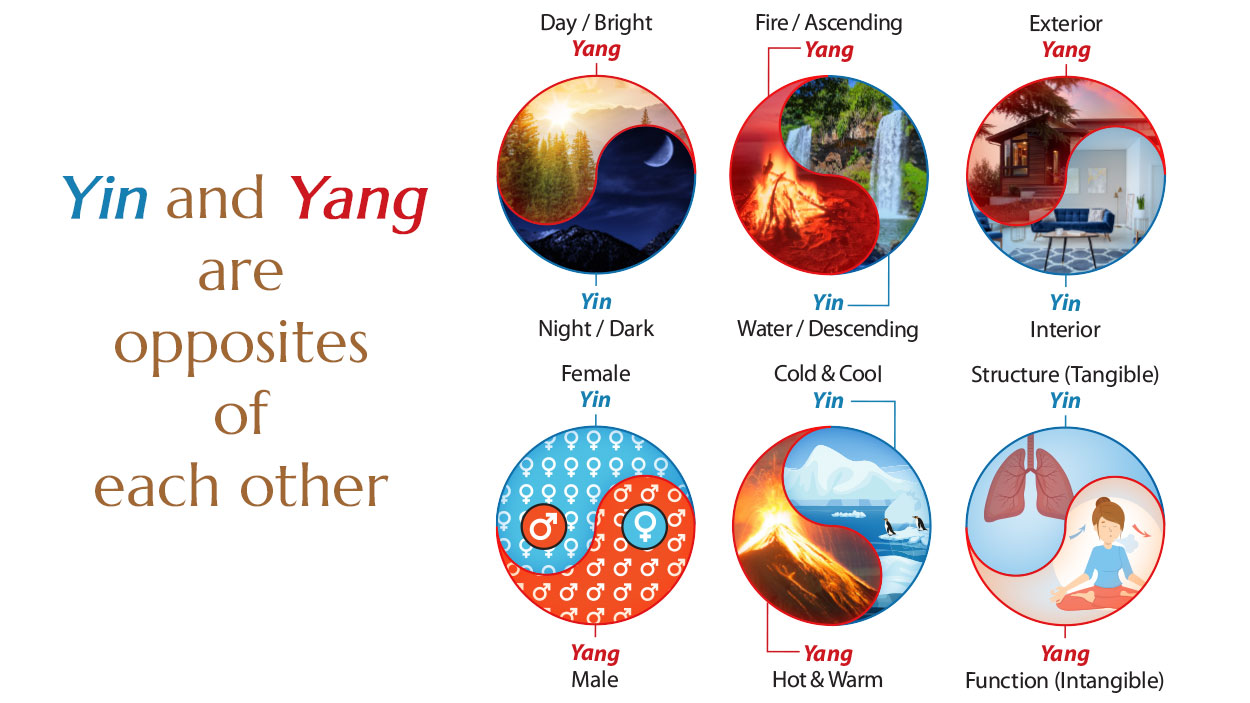 Yin and Yang are opposites of each other

Day / Bright
Yang

Yin
Night / Dark

Fire / Ascending
Yang

Yin
Water / Descending

Exterior
Yang

Yin
Interior

Female
Yin

Yang
Male

Cold & Cool
Yin

Yang
Hot & Warm

Structure (Tangible)
Yin

Yang
Function (Intangible)